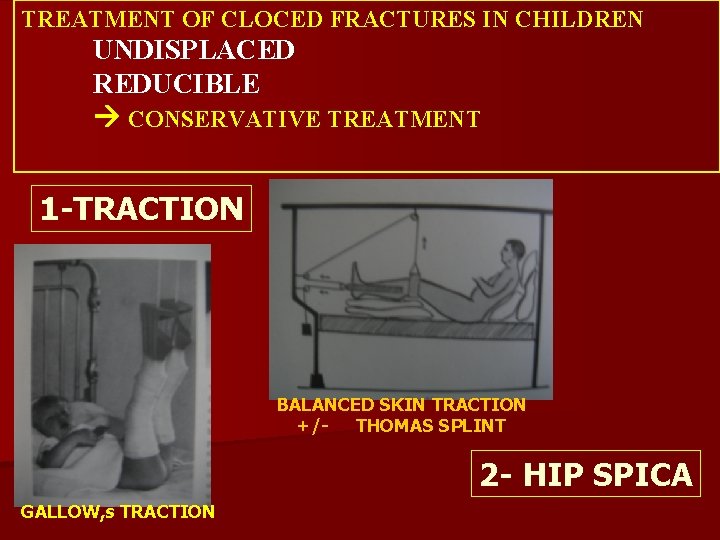 TREATMENT OF CLOCED FRACTURES IN CHILDREN
UNDISPLACED
REDUCIBLE
→ CONSERVATIVE TREATMENT

1-TRACTION

BALANCED SKIN TRACTION
+/- THOMAS SPLINT

GALLOW,s TRACTION

2- HIP SPICA